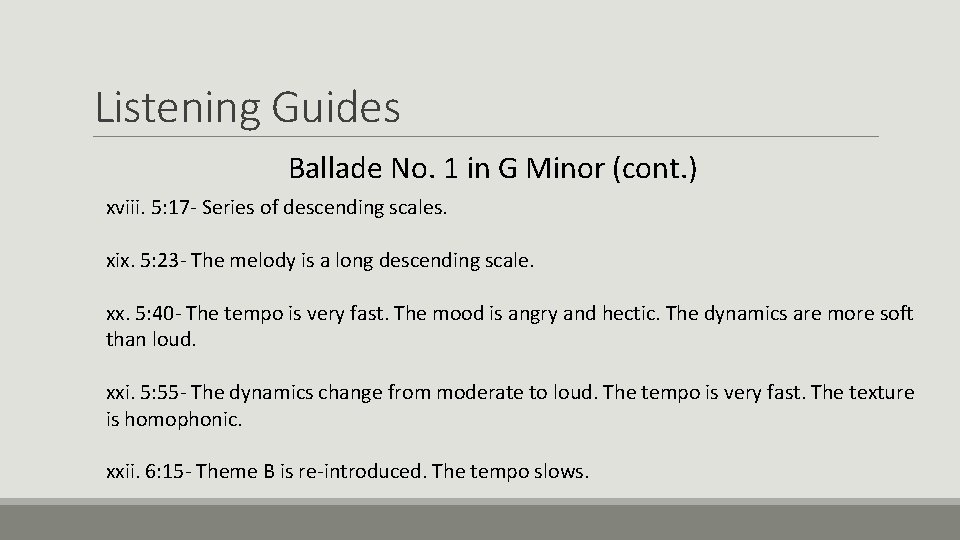 Listening Guides

Ballade No. 1 in G Minor (cont.)

xviii. 5:17- Series of descending scales.

xix. 5:23- The melody is a long descending scale.

xx. 5:40- The tempo is very fast. The mood is angry and hectic. The dynamics are more soft than loud.

xxi. 5:55- The dynamics change from moderate to loud. The tempo is very fast. The texture is homophonic.

xxii. 6:15- Theme B is re-introduced. The tempo slows.